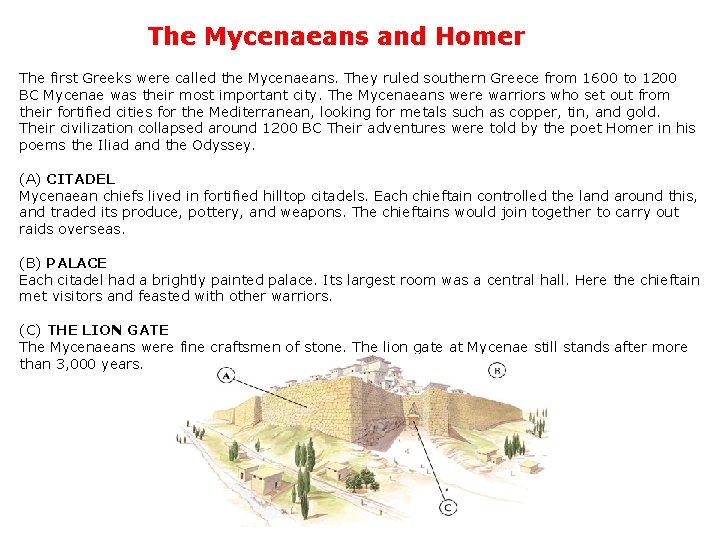 The Mycenaeans and Homer

The first Greeks were called the Mycenaeans. They ruled southern Greece from 1600 to 1200 BC Mycenae was their most important city. The Mycenaeans were warriors who set out from their fortified cities for the Mediterranean, looking for metals such as copper, tin, and gold. Their civilization collapsed around 1200 BC Their adventures were told by the poet Homer in his poems the Iliad and the Odyssey.

(A) CITADEL
Mycenaean chiefs lived in fortified hilltop citadels. Each chieftain controlled the land around this, and traded its produce, pottery, and weapons. The chieftains would join together to carry out raids overseas.

(B) PALACE
Each citadel had a brightly painted palace. Its largest room was a central hall. Here the chieftain met visitors and feasted with other warriors.

(C) THE LION GATE
The Mycenaeans were fine craftsmen of stone. The lion gate at Mycenae still stands after more than 3,000 years.

A

B

C